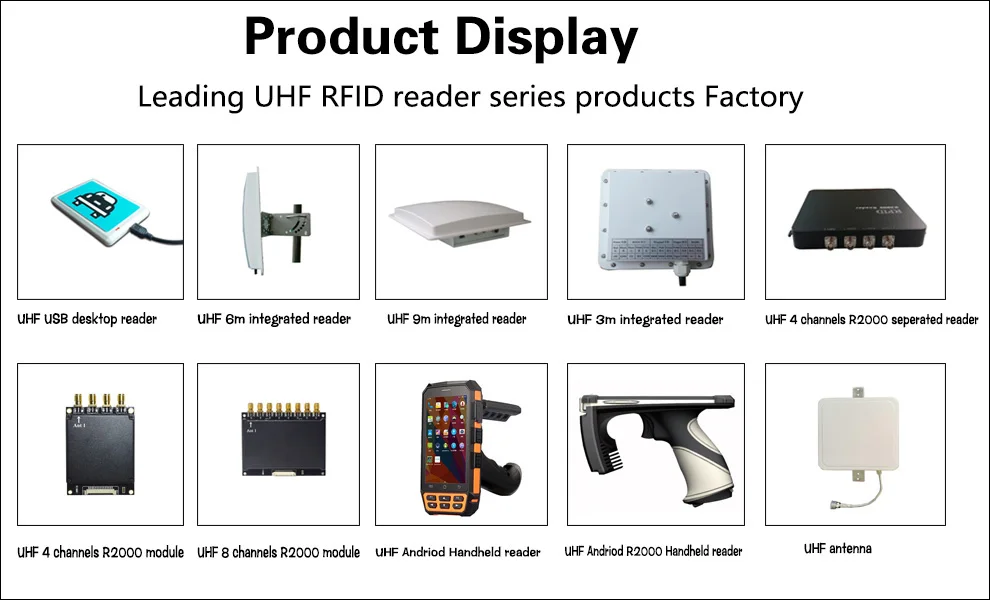 Product Display

Leading UHF RFID reader series products Factory

UHF USB desktop reader

UHF 6m integrated reader

UHF 9m integrated reader

UHF 3m integrated reader

UHF 4 channels R2000 seperated reader

UHF 4 channels R2000 module

UHF 8 channels R2000 module

UHF Andriod Handheld reader

UHF Andriod R2000 Handheld reader

UHF antenna